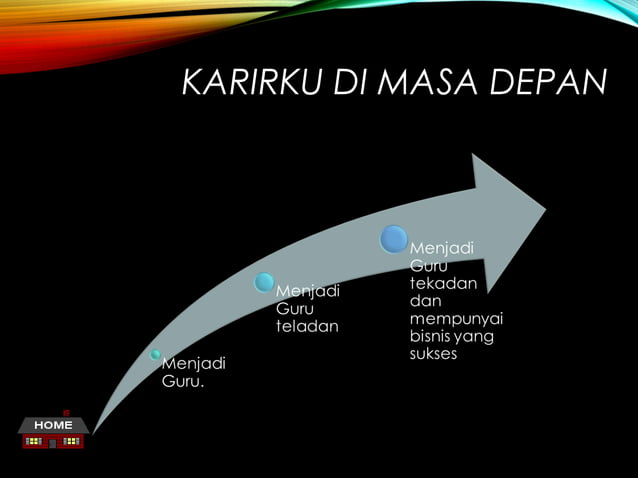 KARIRKU DI MASA DEPAN

Menjadi Guru.

Menjadi Guru teladan

Menjadi Guru tekadan dan mempunyai bisnis yang sukses

HOME